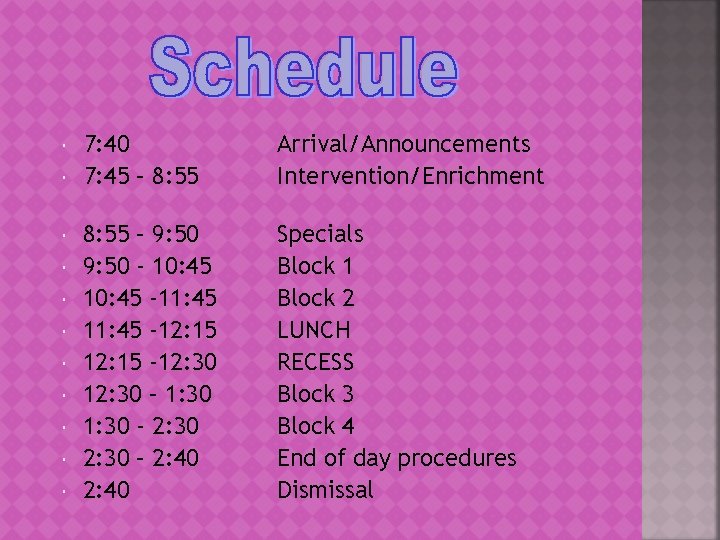 Schedule

7:40 Arrival/Announcements
7:45 – 8:55 Intervention/Enrichment

8:55 – 9:50 Specials
9:50 - 10:45 Block 1
10:45 -11:45 Block 2
11:45 -12:15 LUNCH
12:15 -12:30 RECESS
12:30 – 1:30 Block 3
1:30 - 2:30 Block 4
2:30 – 2:40 End of day procedures
2:40 Dismissal